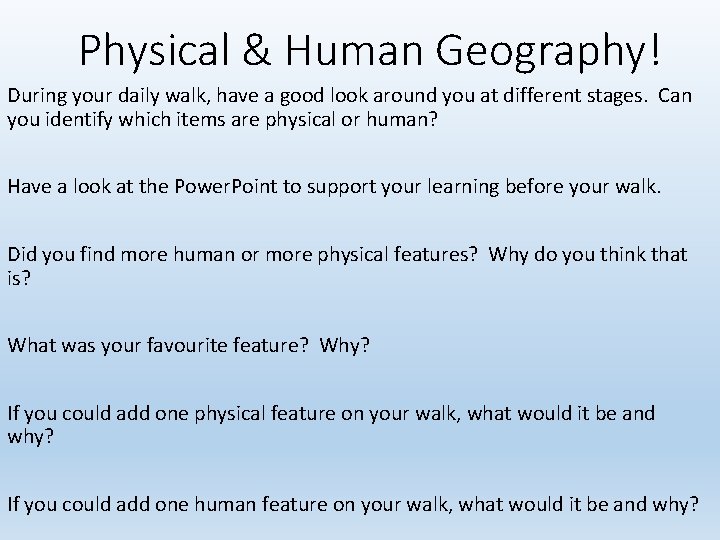 Physical & Human Geography!

During your daily walk, have a good look around you at different stages. Can you identify which items are physical or human?

Have a look at the PowerPoint to support your learning before your walk.

Did you find more human or more physical features? Why do you think that is?

What was your favourite feature? Why?

If you could add one physical feature on your walk, what would it be and why?

If you could add one human feature on your walk, what would it be and why?